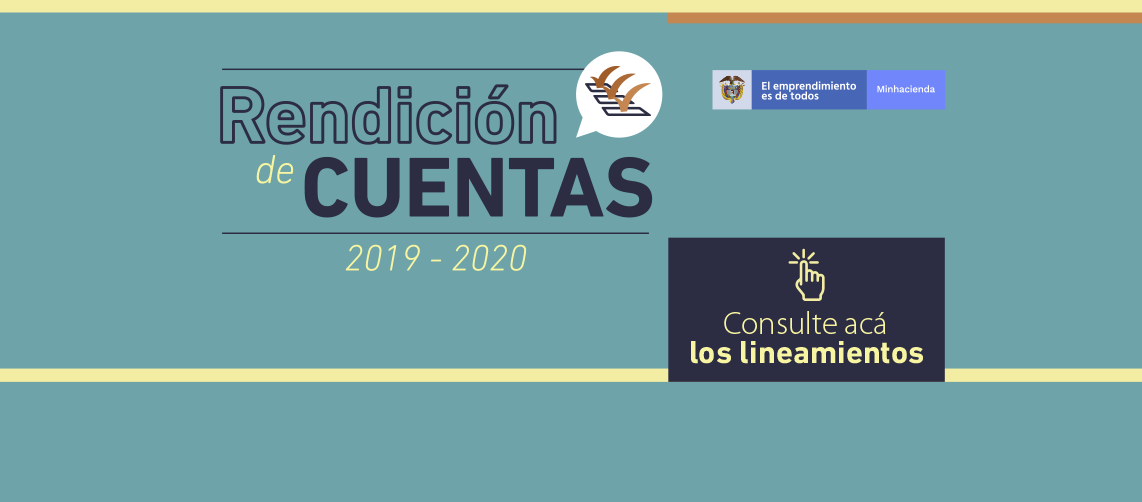 Rendición de CUENTAS

2019 - 2020

El emprendimiento es de todos

Minhacienda

Consulte acá los lineamientos